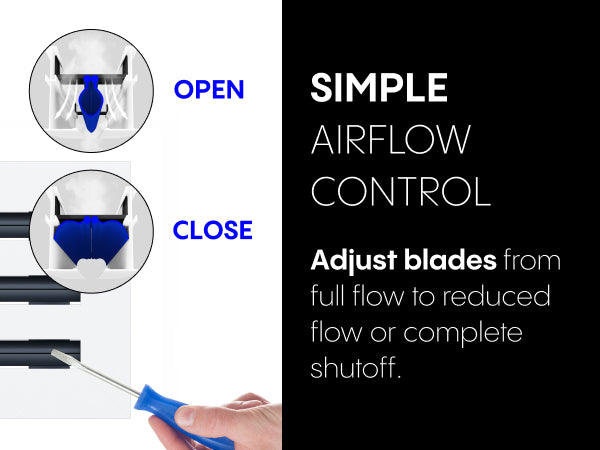 OPEN

CLOSE

SIMPLE
AIRFLOW
CONTROL

Adjust blades from full flow to reduced flow or complete shutoff.